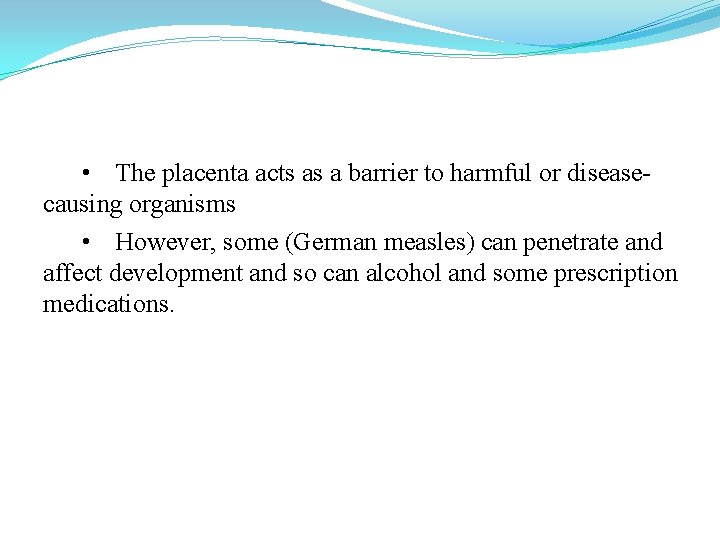 • The placenta acts as a barrier to harmful or disease-causing organisms

• However, some (German measles) can penetrate and affect development and so can alcohol and some prescription medications.